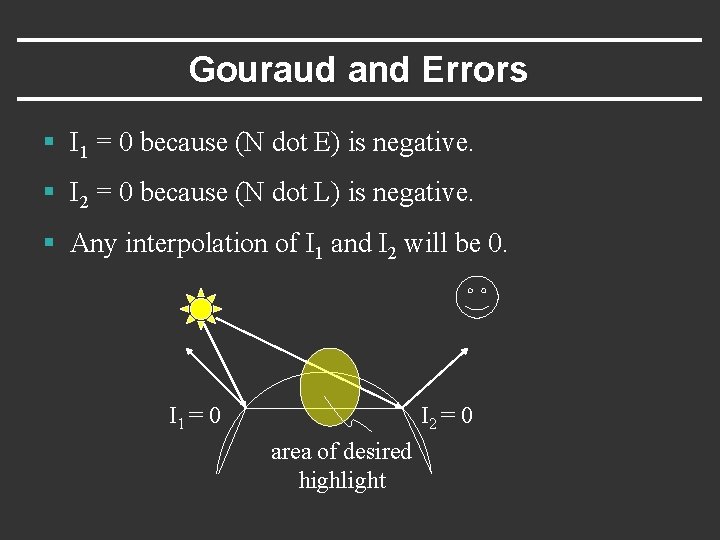 Gouraud and Errors

▪ $I_1 = 0$ because (N dot E) is negative.

▪ $I_2 = 0$ because (N dot L) is negative.

▪ Any interpolation of $I_1$ and $I_2$ will be 0.

$I_1 = 0$

$I_2 = 0$

area of desired highlight